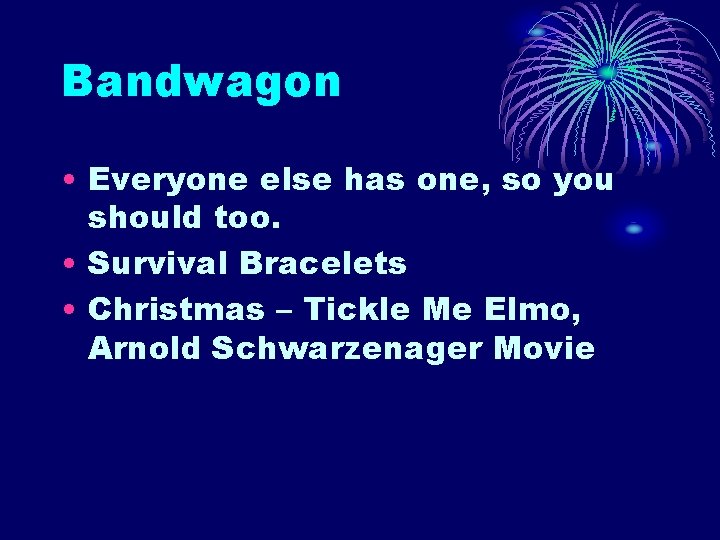 Bandwagon

• Everyone else has one, so you should too.
• Survival Bracelets
• Christmas – Tickle Me Elmo, Arnold Schwarzenager Movie